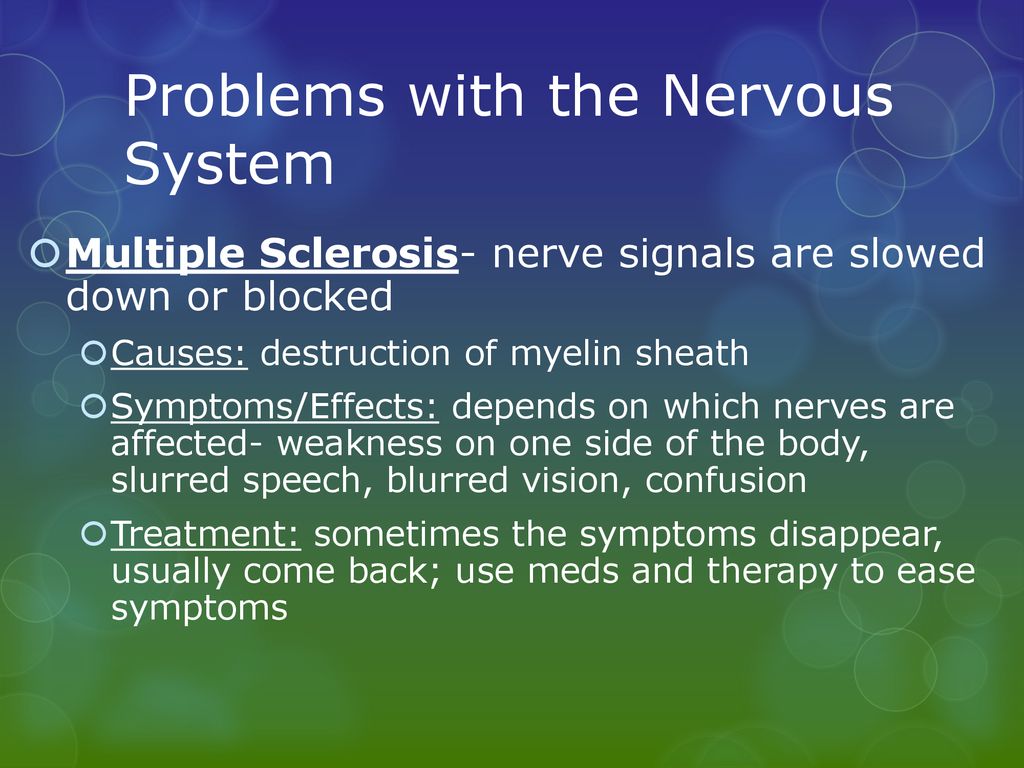 Problems with the Nervous System

Multiple Sclerosis- nerve signals are slowed down or blocked

Causes: destruction of myelin sheath

Symptoms/Effects: depends on which nerves are affected- weakness on one side of the body, slurred speech, blurred vision, confusion

Treatment: sometimes the symptoms disappear, usually come back; use meds and therapy to ease symptoms